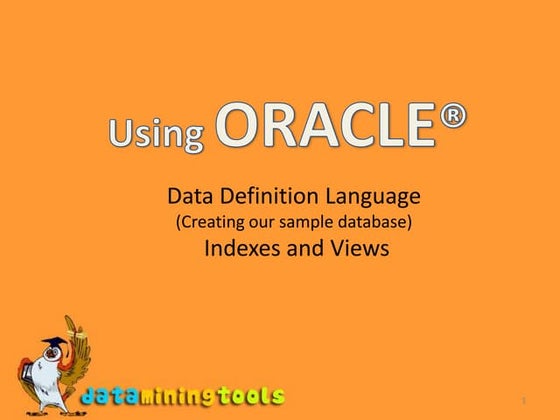 Using ORACLE®

Data Definition Language
(Creating our sample database)
Indexes and Views

dataminingtools

1